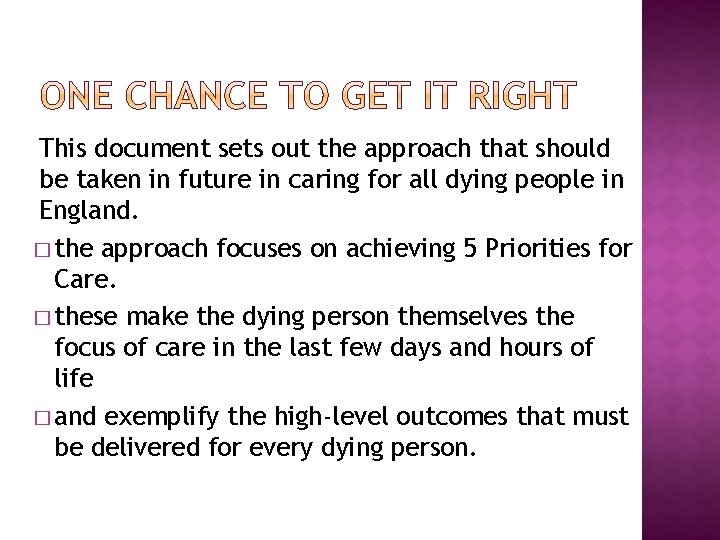 ONE CHANCE TO GET IT RIGHT

This document sets out the approach that should be taken in future in caring for all dying people in England.

□ the approach focuses on achieving 5 Priorities for Care.

□ these make the dying person themselves the focus of care in the last few days and hours of life

□ and exemplify the high-level outcomes that must be delivered for every dying person.